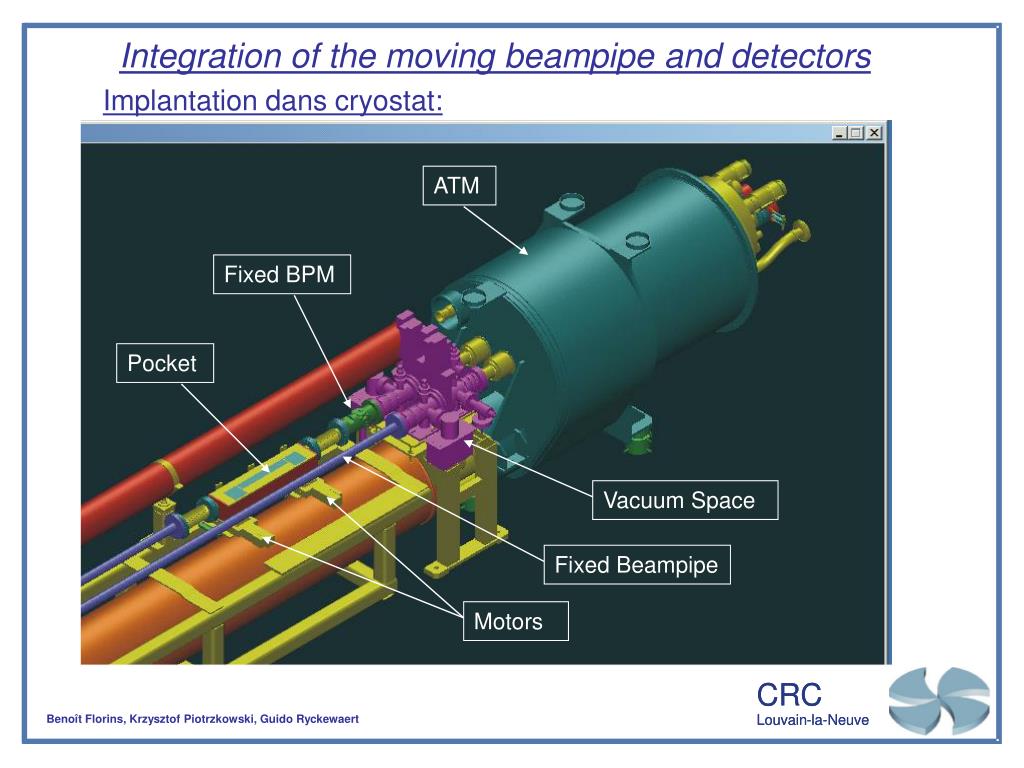 Integration of the moving beampipe and detectors

Implantation dans cryostat:

ATM

Fixed BPM

Pocket

Vacuum Space

Fixed Beampipe

Motors

Benoît Florins, Krzysztof Piotrzkowski, Guido Ryckewaert

CRC
Louvain-la-Neuve